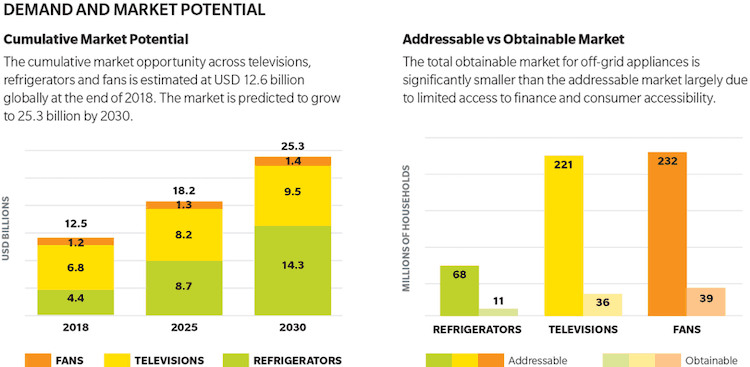 DEMAND AND MARKET POTENTIAL

Cumulative Market Potential

The cumulative market opportunity across televisions, refrigerators and fans is estimated at USD 12.6 billion globally at the end of 2018. The market is predicted to grow to 25.3 billion by 2030.

USD BILLIONS

12.5
1.2
6.8
4.4
2018

18.2
1.3
8.2
8.7
2025

25.3
1.4
9.5
14.3
2030

FANS TELEVISIONS REFRIGERATORS

Addressable vs Obtainable Market

The total obtainable market for off-grid appliances is significantly smaller than the addressable market largely due to limited access to finance and consumer accessibility.

MILLIONS OF HOUSEHOLDS

68
11
REFRIGERATORS

221
36
TELEVISIONS

232
39
FANS

Addressable Obtainable